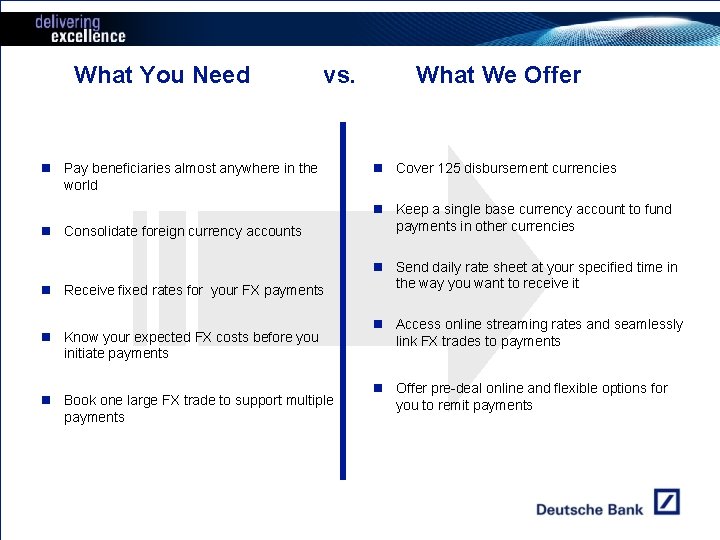 delivering excellence

What You Need vs. What We Offer

- Pay beneficiaries almost anywhere in the world
- Consolidate foreign currency accounts
- Receive fixed rates for your FX payments
- Know your expected FX costs before you initiate payments
- Book one large FX trade to support multiple payments

- Cover 125 disbursement currencies
- Keep a single base currency account to fund payments in other currencies
- Send daily rate sheet at your specified time in the way you want to receive it
- Access online streaming rates and seamlessly link FX trades to payments
- Offer pre-deal online and flexible options for you to remit payments

Deutsche Bank